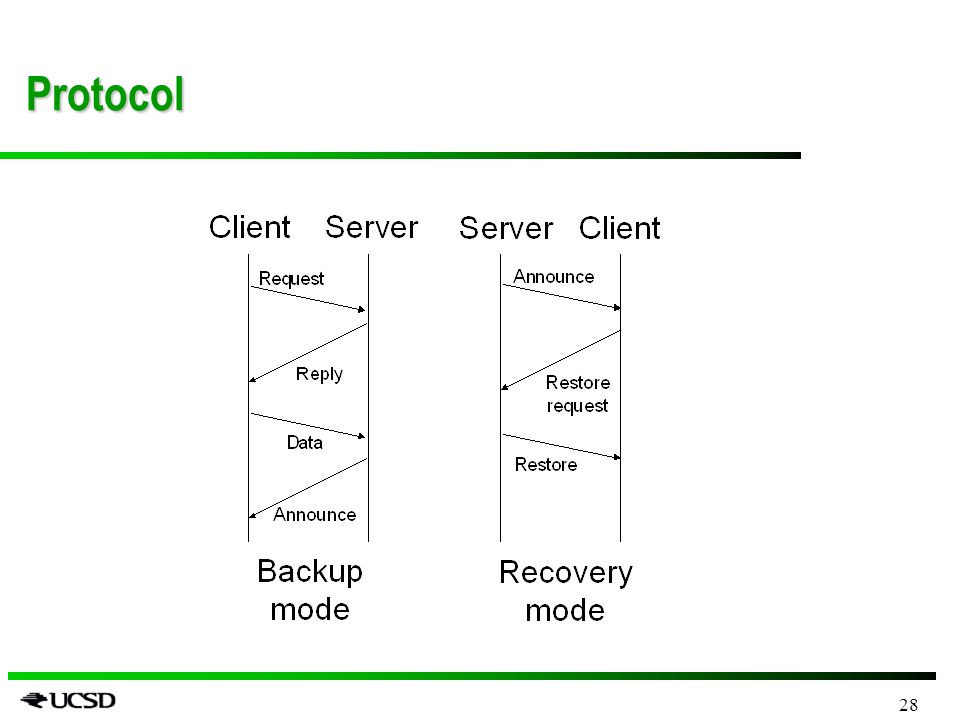 Protocol

Client Server

Request

Reply

Data

Announce

Backup mode

Server Client

Announce

Restore request

Restore

Recovery mode

UCSD

28